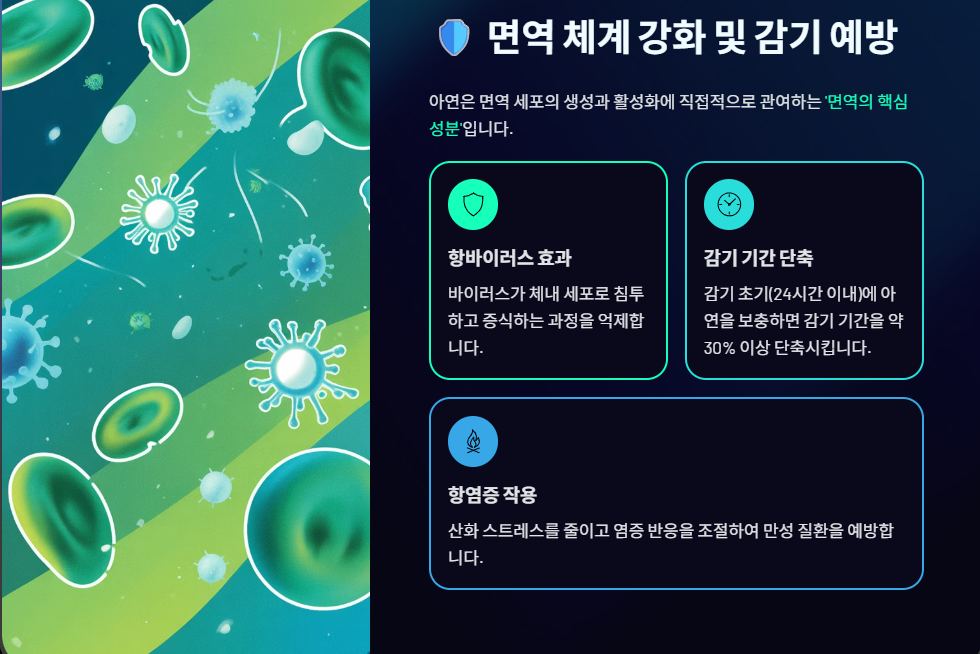 면역 체계 강화 및 감기 예방

아연은 면역 세포의 생성과 활성화에 직접적으로 관여하는 '면역의 핵심 성분'입니다.

항바이러스 효과

바이러스가 체내 세포로 침투하고 증식하는 과정을 억제합니다.

감기 기간 단축

감기 초기(24시간 이내)에 아연을 보충하면 감기 기간을 약 30% 이상 단축시킵니다.

항염증 작용

산화 스트레스를 줄이고 염증 반응을 조절하여 만성 질환을 예방합니다.